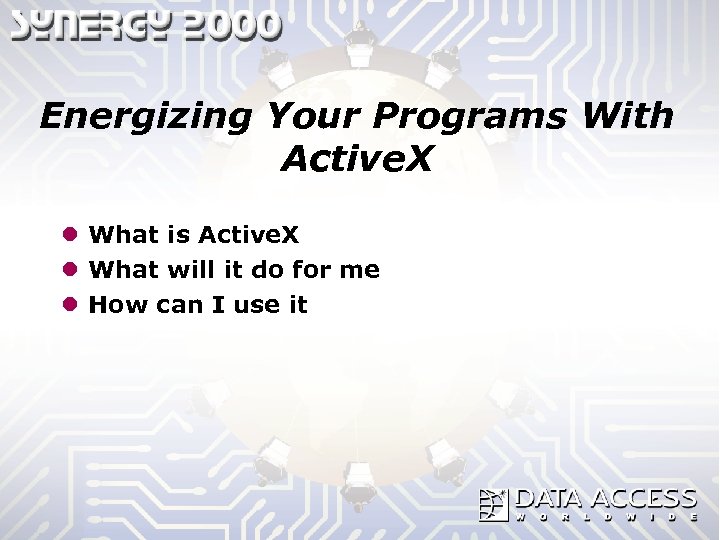 SYNERGY 2000

Energizing Your Programs With ActiveX

What is ActiveX
What will it do for me
How can I use it

DATA ACCESS
WORLDWIDE